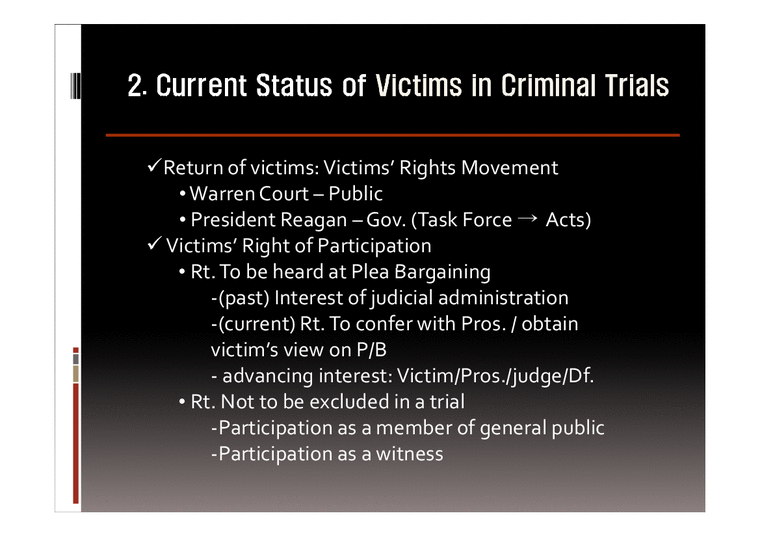 2. Current Status of Victims in Criminal Trials

✓Return of victims: Victims' Rights Movement
• Warren Court – Public
• President Reagan – Gov. (Task Force → Acts)
✓ Victims' Right of Participation
• Rt. To be heard at Plea Bargaining
-(past) Interest of judicial administration
-(current) Rt. To confer with Pros. / obtain victim's view on P/B
- advancing interest: Victim/Pros./judge/Df.
• Rt. Not to be excluded in a trial
-Participation as a member of general public
-Participation as a witness